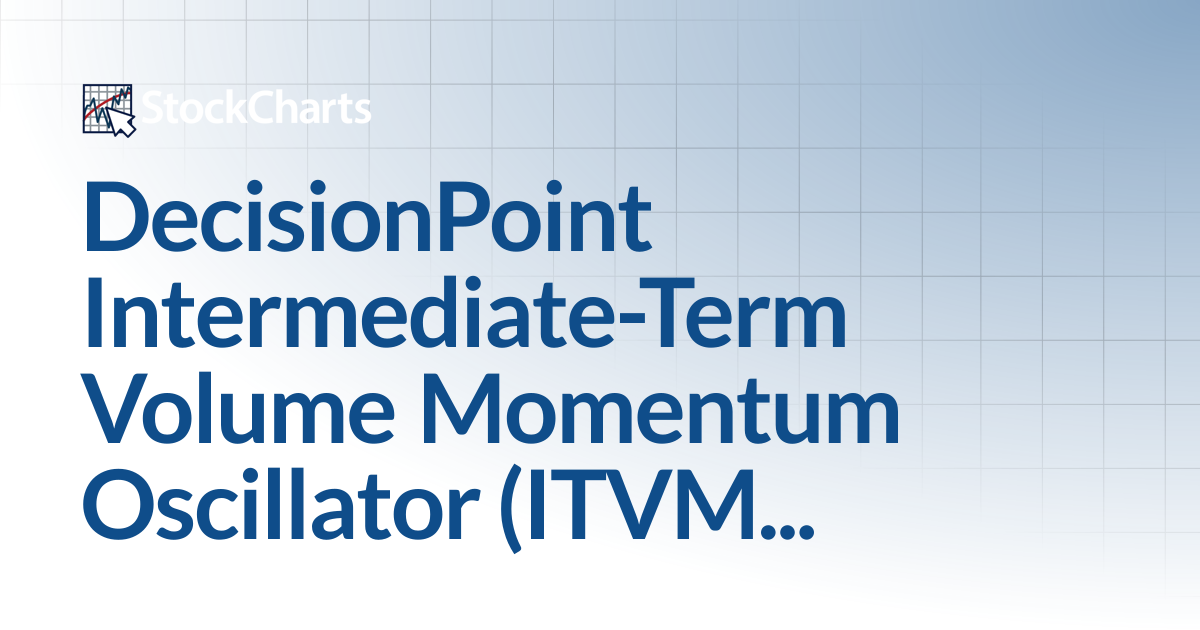 StockCharts

DecisionPoint Intermediate-Term Volume Momentum Oscillator (ITVM...